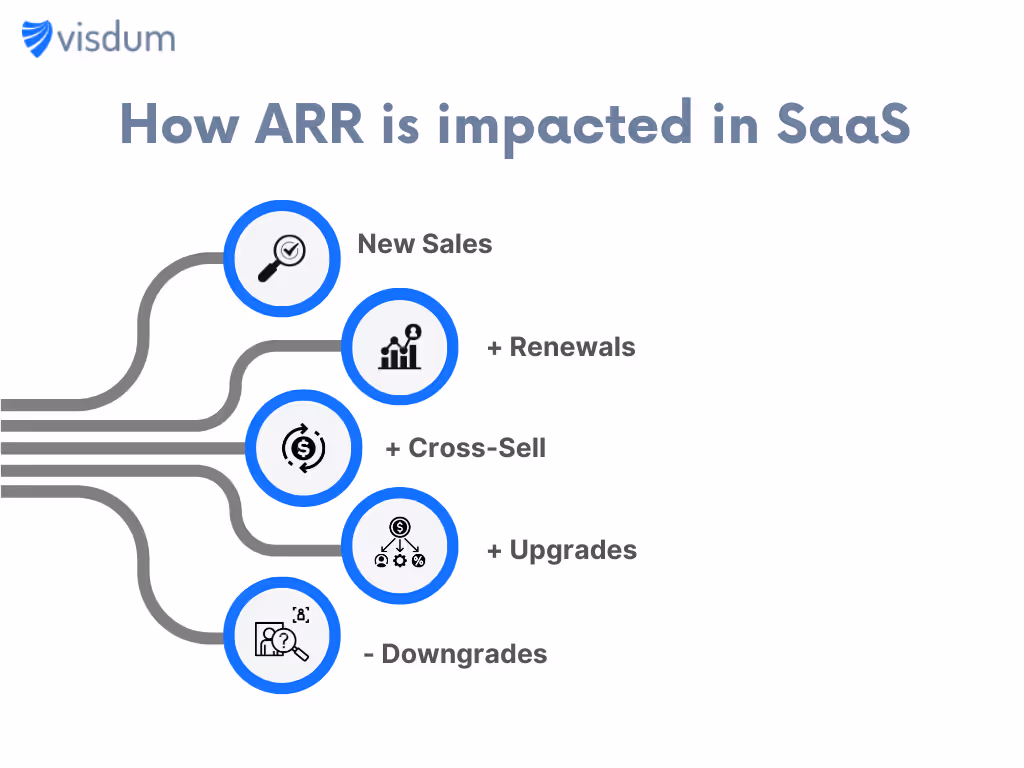 visdum

How ARR is impacted in SaaS

New Sales

+ Renewals

+ Cross-Sell

+ Upgrades

- Downgrades